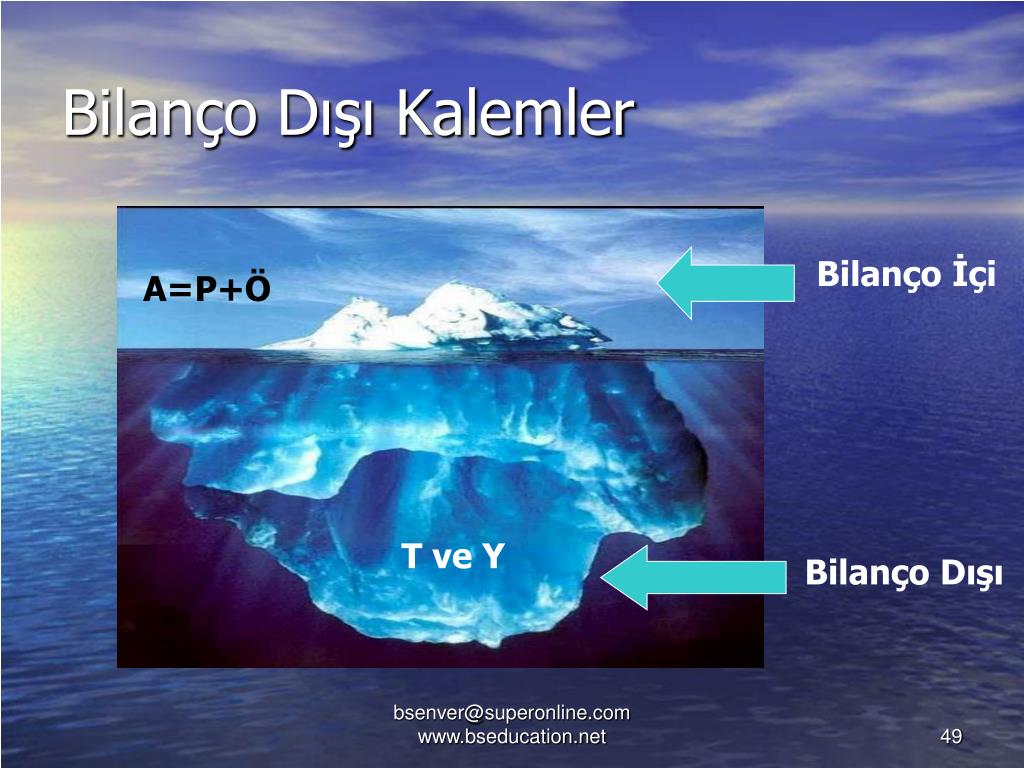 Bilanço Dışı Kalemler

A=P+Ö

Bilanço İçi

T ve Y

Bilanço Dışı

bsenver@superonline.com
www.bseducation.net

49